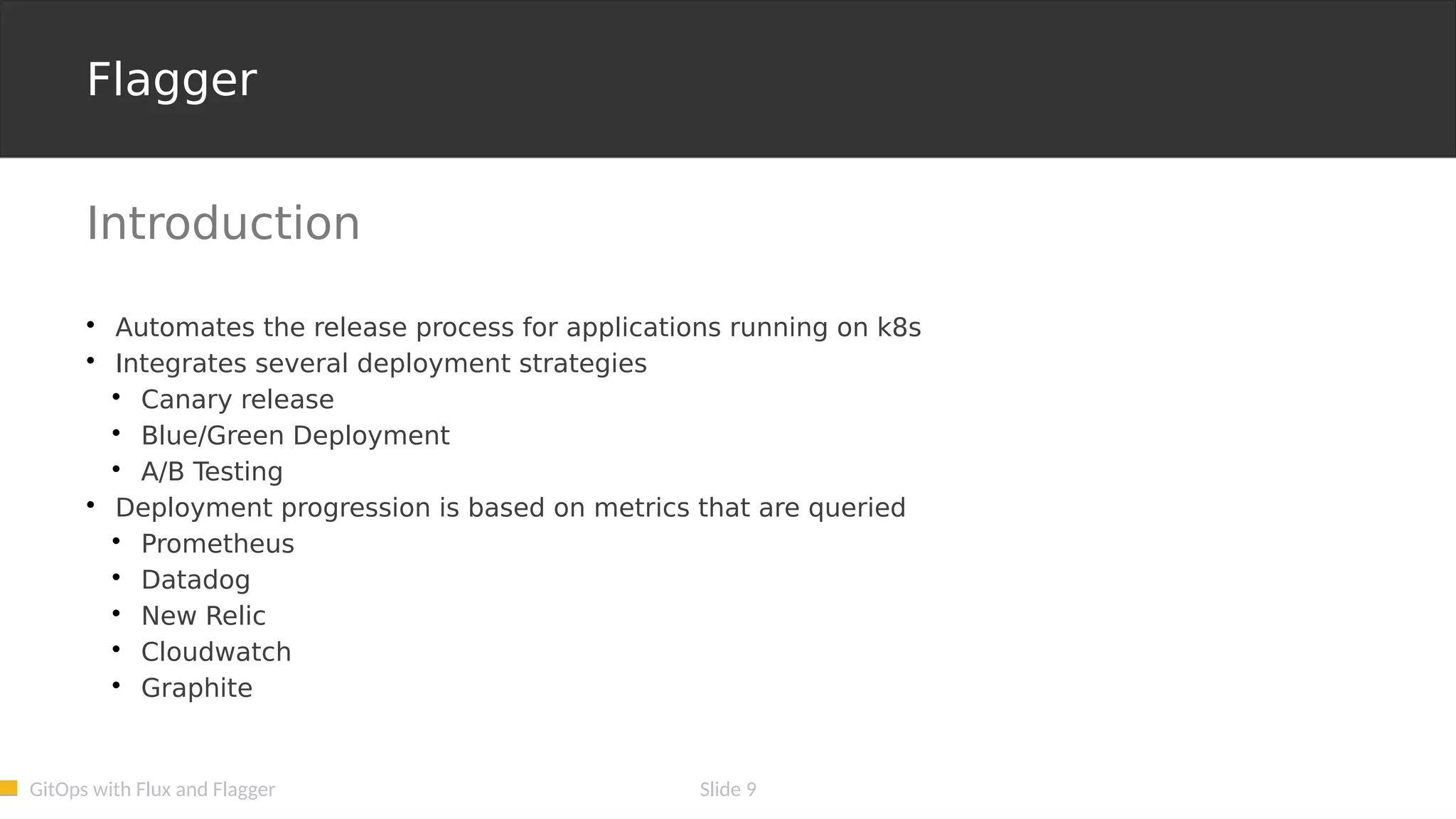 Flagger

Introduction

• Automates the release process for applications running on k8s
• Integrates several deployment strategies
  • Canary release
  • Blue/Green Deployment
  • A/B Testing
• Deployment progression is based on metrics that are queried
  • Prometheus
  • Datadog
  • New Relic
  • Cloudwatch
  • Graphite

GitOps with Flux and Flagger

Slide 9